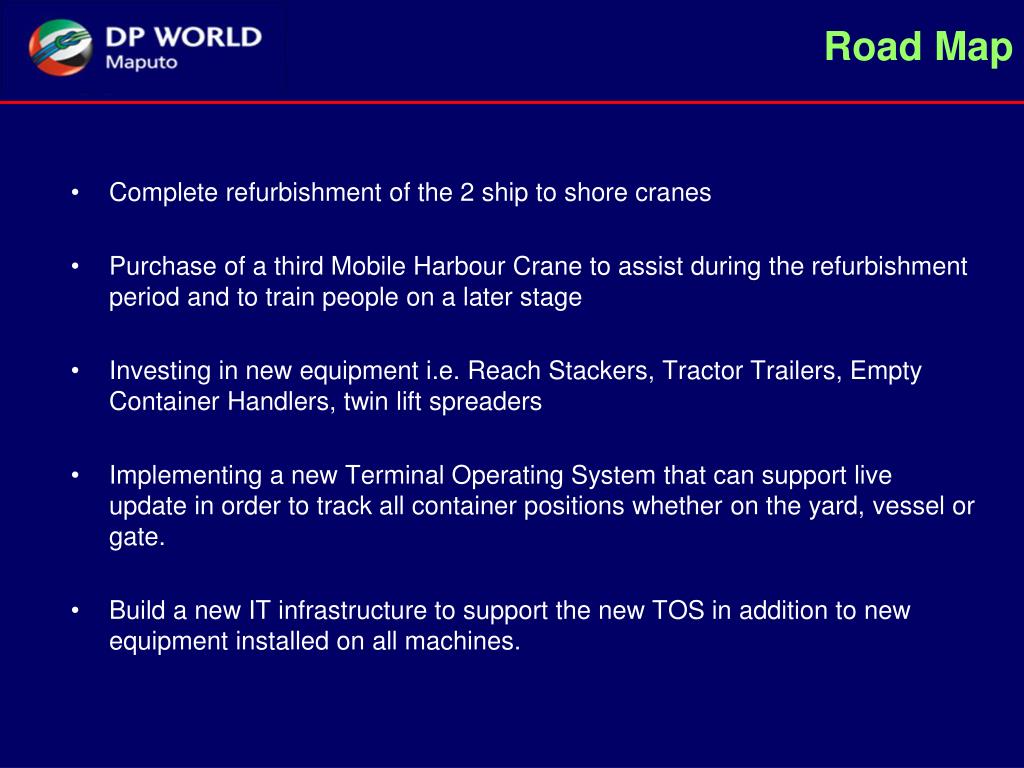 DP WORLD
Maputo

Road Map

• Complete refurbishment of the 2 ship to shore cranes

• Purchase of a third Mobile Harbour Crane to assist during the refurbishment period and to train people on a later stage

• Investing in new equipment i.e. Reach Stackers, Tractor Trailers, Empty Container Handlers, twin lift spreaders

• Implementing a new Terminal Operating System that can support live update in order to track all container positions whether on the yard, vessel or gate.

• Build a new IT infrastructure to support the new TOS in addition to new equipment installed on all machines.